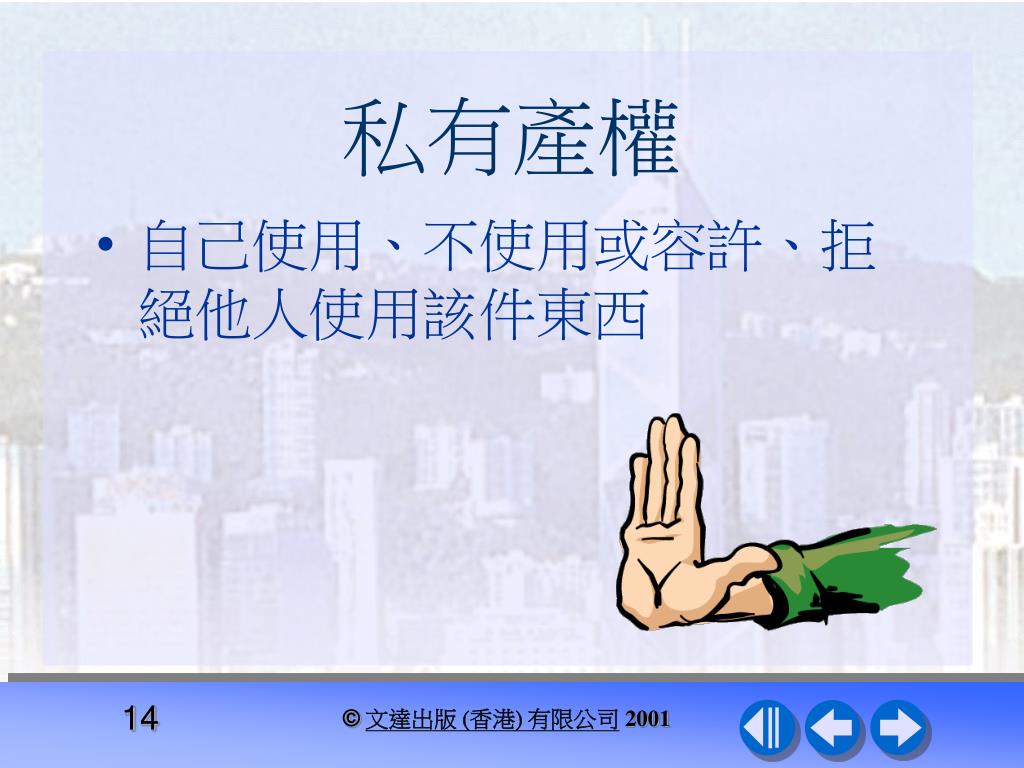 私有產權

• 自己使用、不使用或容許、拒絕他人使用該件東西

14

© 文達出版 (香港) 有限公司 2001